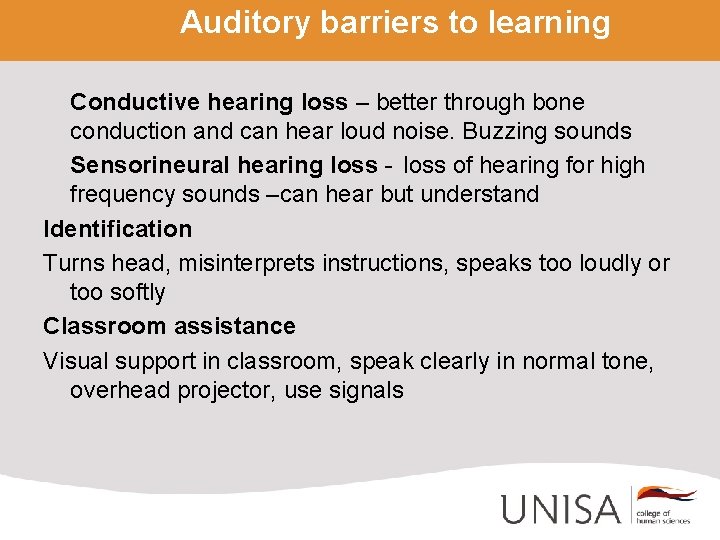 Auditory barriers to learning

Conductive hearing loss – better through bone conduction and can hear loud noise. Buzzing sounds

Sensorineural hearing loss - loss of hearing for high frequency sounds –can hear but understand

Identification

Turns head, misinterprets instructions, speaks too loudly or too softly

Classroom assistance

Visual support in classroom, speak clearly in normal tone, overhead projector, use signals

UNISA college of human sciences